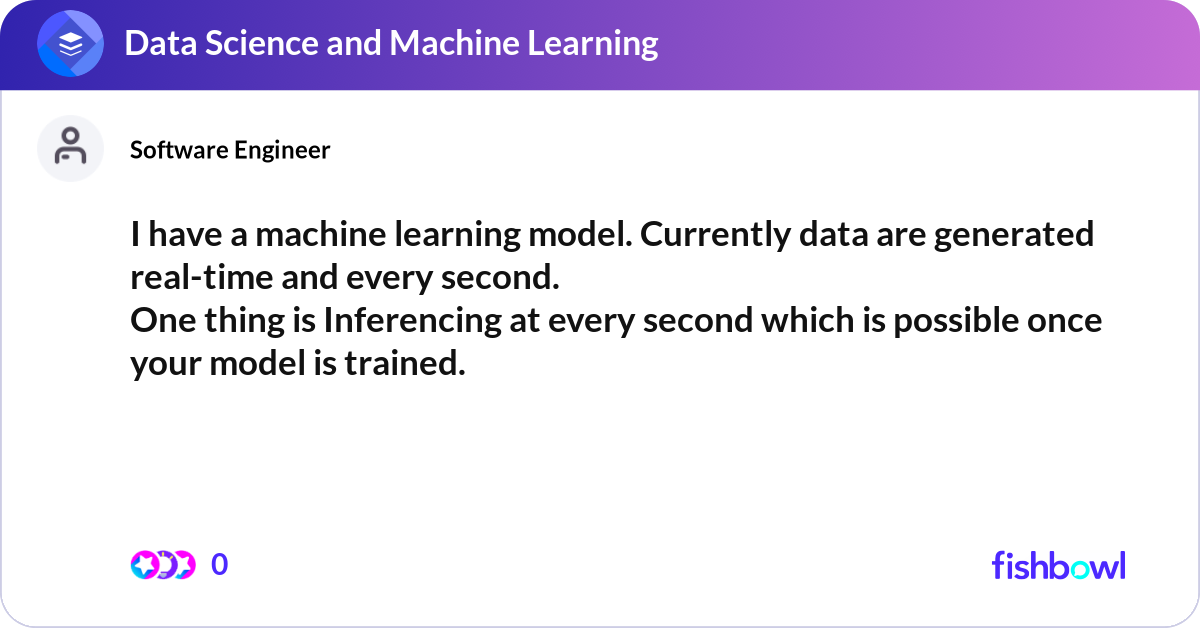 Data Science and Machine Learning

Software Engineer

I have a machine learning model. Currently data are generated real-time and every second.
One thing is Inferencing at every second which is possible once your model is trained.

0

fishbowl